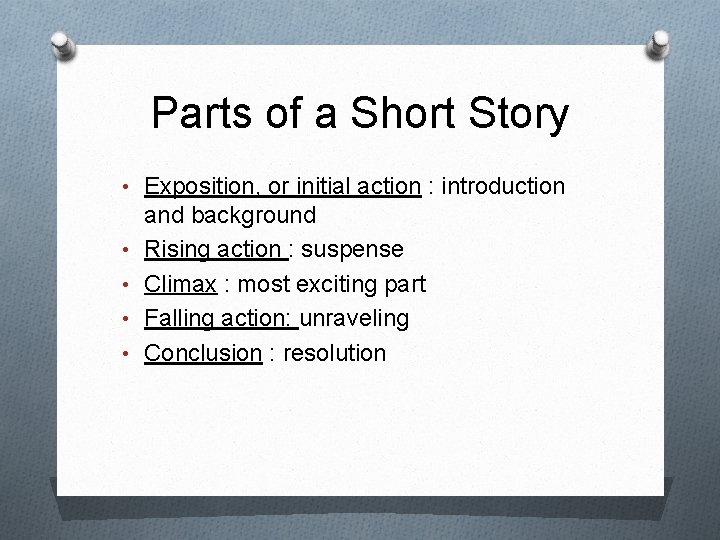 Parts of a Short Story

• Exposition, or initial action : introduction and background
• Rising action : suspense
• Climax : most exciting part
• Falling action: unraveling
• Conclusion : resolution